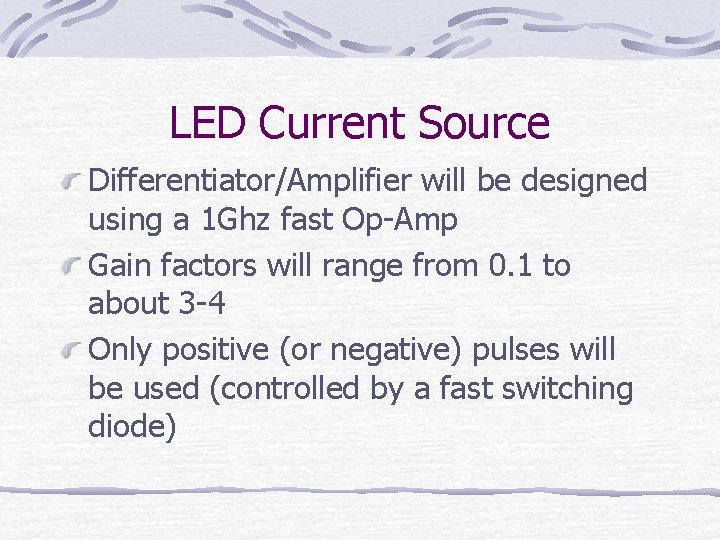 LED Current Source

Differentiator/Amplifier will be designed using a 1Ghz fast Op-Amp

Gain factors will range from 0.1 to about 3-4

Only positive (or negative) pulses will be used (controlled by a fast switching diode)